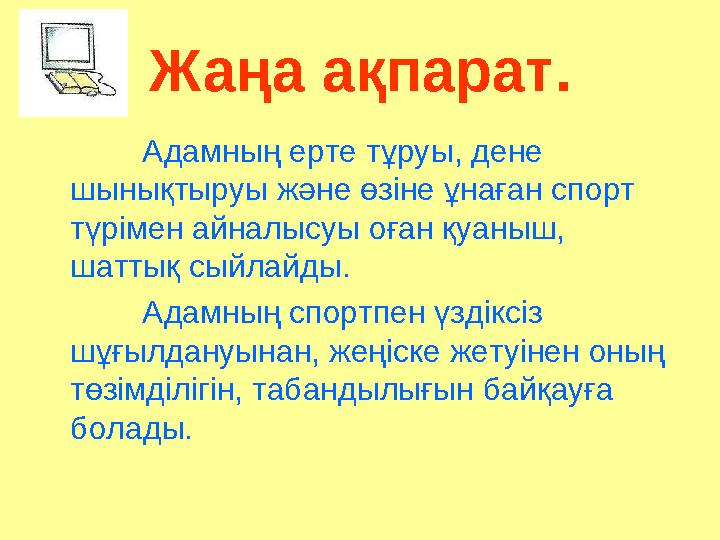 Жаңа ақпарат.

Адамның ерте тұруы, дене шынықтыруы және өзіне ұнаған спорт түрімен айналысуы оған қуаныш, шаттық сыйлайды.

Адамның спортпен үздіксіз шұғылдануынан, жеңіске жетуінен оның төзімділігін, табандылығын байқауға болады.